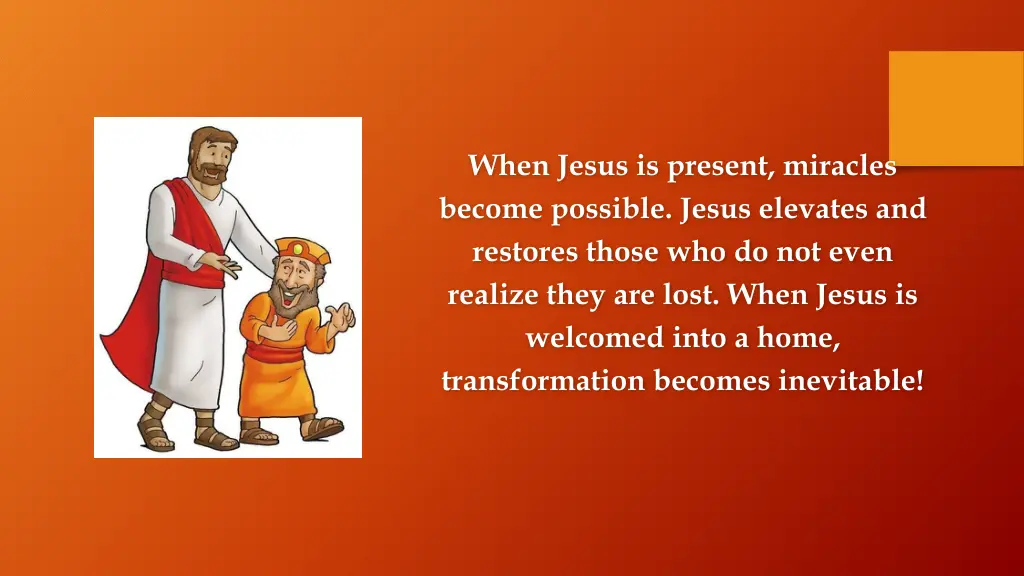 When Jesus is present, miracles become possible. Jesus elevates and restores those who do not even realize they are lost. When Jesus is welcomed into a home, transformation becomes inevitable!